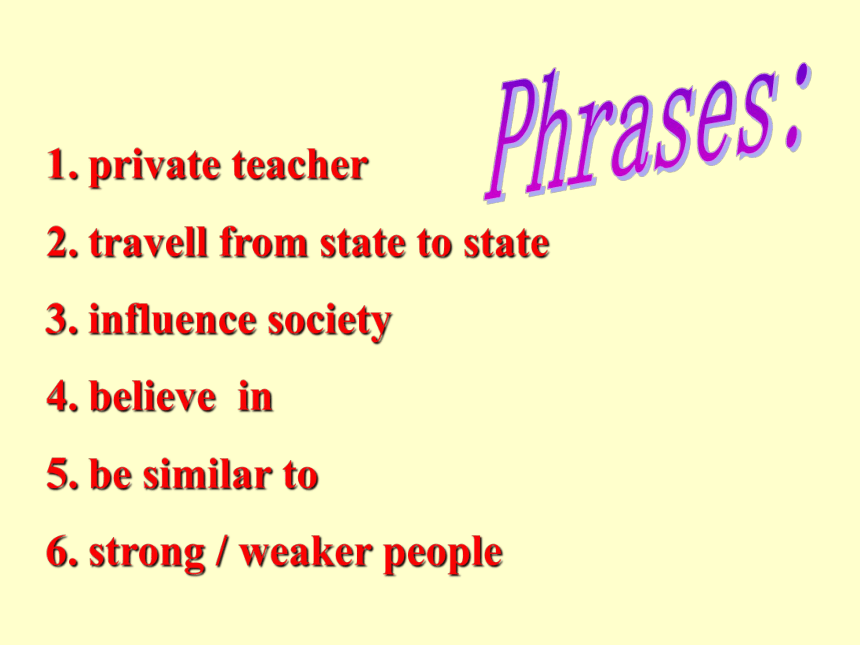 Phrases:

1. private teacher

2. travell from state to state

3. influence society

4. believe in

5. be similar to

6. strong / weaker people